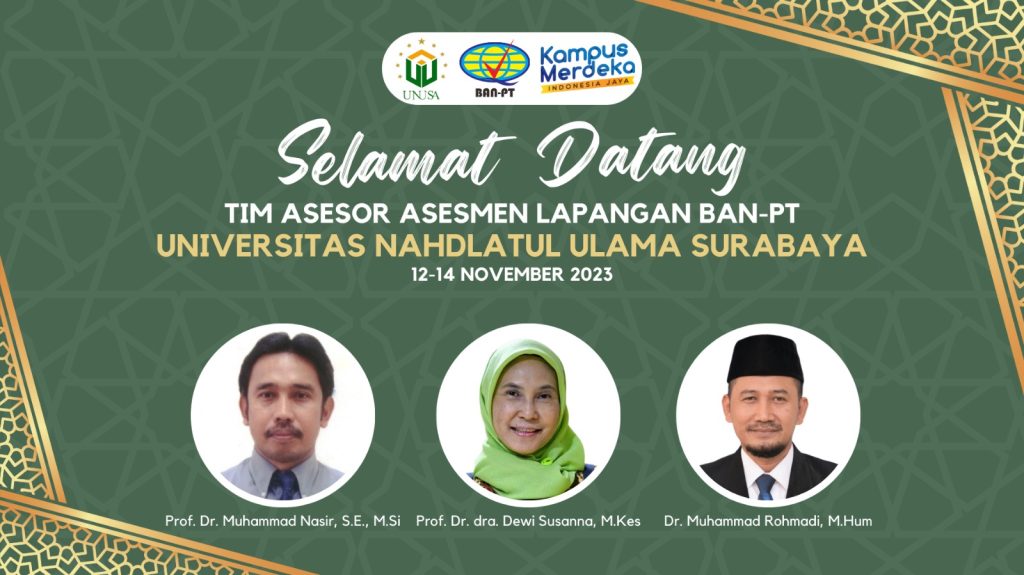 UNUSA

BAN-PT

Kampus Merdeka INDONESIA JAYA

Selamat Datang

TIM ASESOR ASESMEN LAPANGAN BAN-PT

UNIVERSITAS NAHDLATUL ULAMA SURABAYA

12-14 NOVEMBER 2023

Prof. Dr. Muhammad Nasir, S.E., M.Si

Prof. Dr. dra. Dewi Susanna, M.Kes

Dr. Muhammad Rohmadi, M.Hum